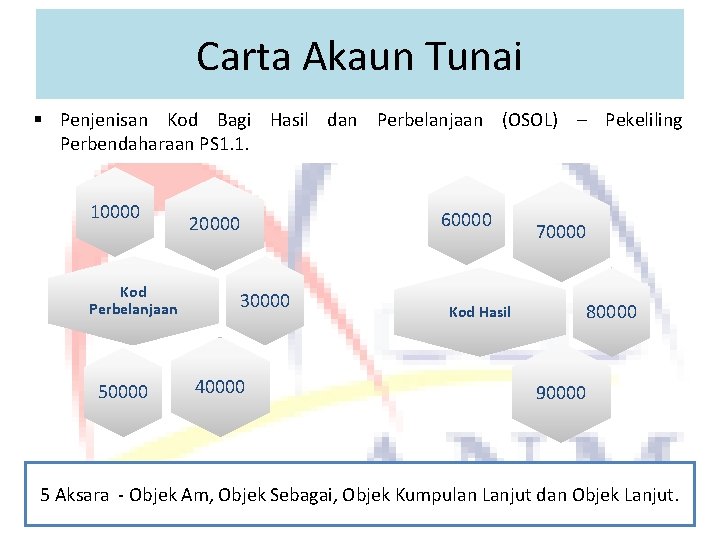 Carta Akaun Tunai

▪ Penjenisan Kod Bagi Hasil dan Perbelanjaan (OSOL) – Pekeliling Perbendaharaan PS1.1.

10000
20000
Kod Perbelanjaan
30000
50000
40000

60000
70000
Kod Hasil
80000
90000

5 Aksara - Objek Am, Objek Sebagai, Objek Kumpulan Lanjut dan Objek Lanjut.